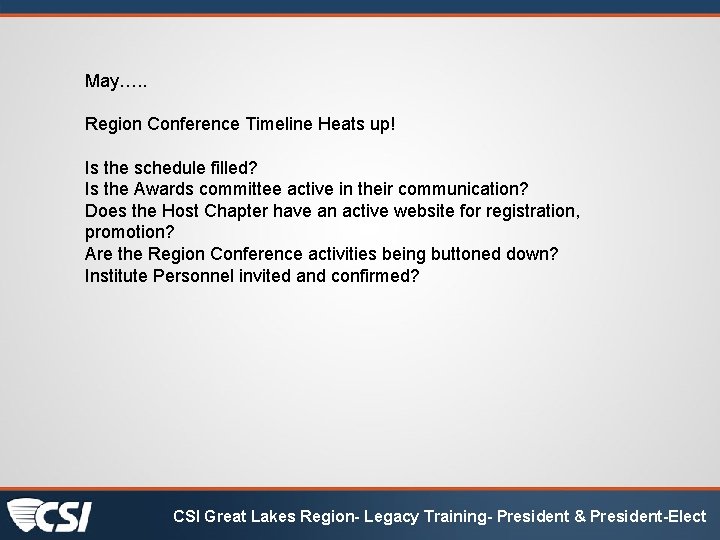 May…..

Region Conference Timeline Heats up!

Is the schedule filled?
Is the Awards committee active in their communication?
Does the Host Chapter have an active website for registration, promotion?
Are the Region Conference activities being buttoned down?
Institute Personnel invited and confirmed?

CSI

CSI Great Lakes Region- Legacy Training- President & President-Elect